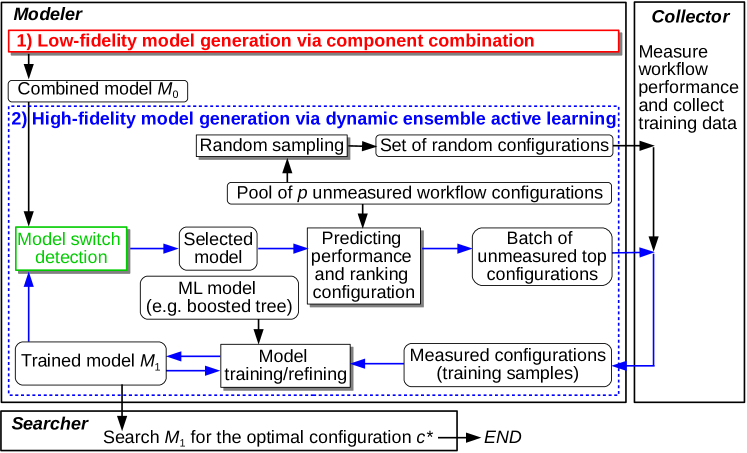 Modeler

1) Low-fidelity model generation via component combination

Combined model $M_0$

2) High-fidelity model generation via dynamic ensemble active learning

Random sampling

Set of random configurations

Pool of $p$ unmeasured workflow configurations

Model switch detection

Selected model

Predicting performance and ranking configuration

Batch of unmeasured top configurations

ML model (e.g. boosted tree)

Trained model $M_1$

Model training/refining

Measured configurations (training samples)

Collector

Measure workflow performance and collect training data

Searcher

Search $M_1$ for the optimal configuration $c*$

END